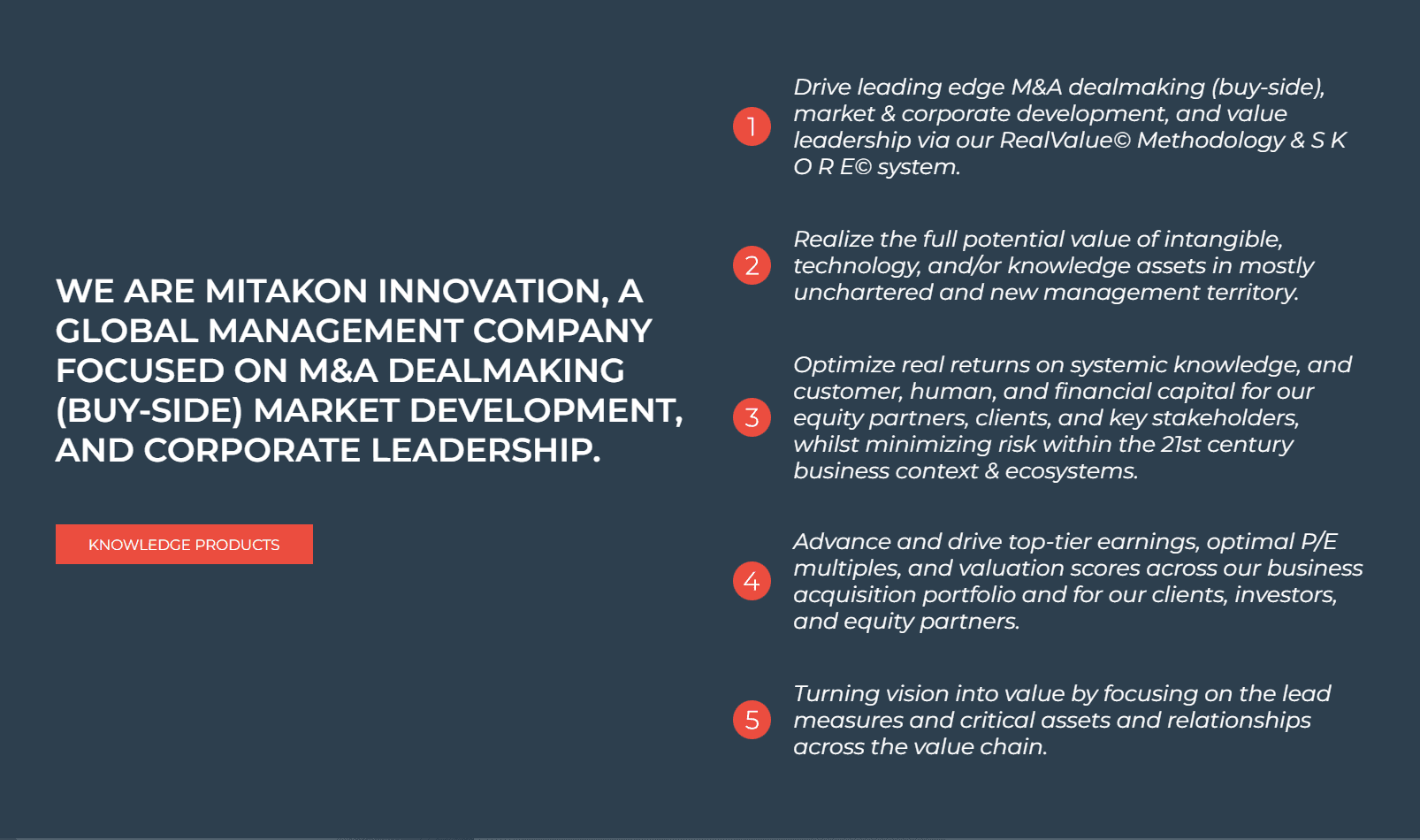 WE ARE MITAKON INNOVATION, A GLOBAL MANAGEMENT COMPANY FOCUSED ON M&A DEALMAKING (BUY-SIDE) MARKET DEVELOPMENT, AND CORPORATE LEADERSHIP.

KNOWLEDGE PRODUCTS

1 Drive leading edge M&A dealmaking (buy-side), market & corporate development, and value leadership via our RealValue© Methodology & S K O R E© system.

2 Realize the full potential value of intangible, technology, and/or knowledge assets in mostly unchartered and new management territory.

3 Optimize real returns on systemic knowledge, and customer, human, and financial capital for our equity partners, clients, and key stakeholders, whilst minimizing risk within the 21st century business context & ecosystems.

4 Advance and drive top-tier earnings, optimal P/E multiples, and valuation scores across our business acquisition portfolio and for our clients, investors, and equity partners.

5 Turning vision into value by focusing on the lead measures and critical assets and relationships across the value chain.